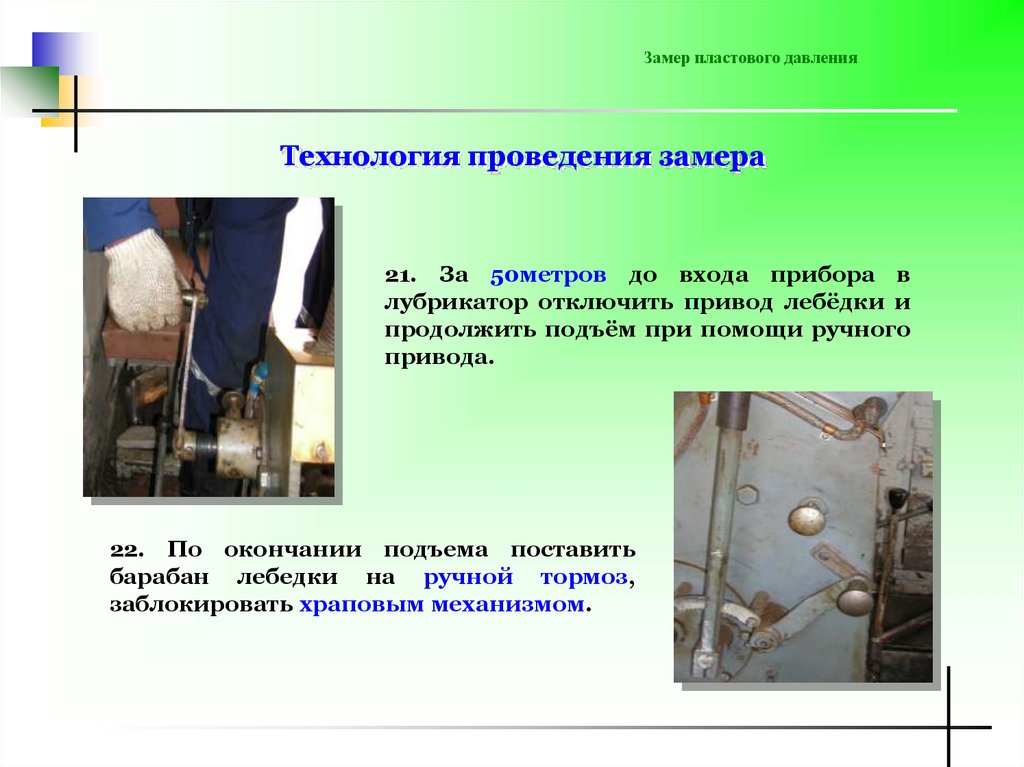 Замер пластового давления

Технология проведения замера

21. За 50метров до входа прибора в лубрикатор отключить привод лебёдки и продолжить подъём при помощи ручного привода.

22. По окончании подъема поставить барабан лебедки на ручной тормоз, заблокировать храповым механизмом.